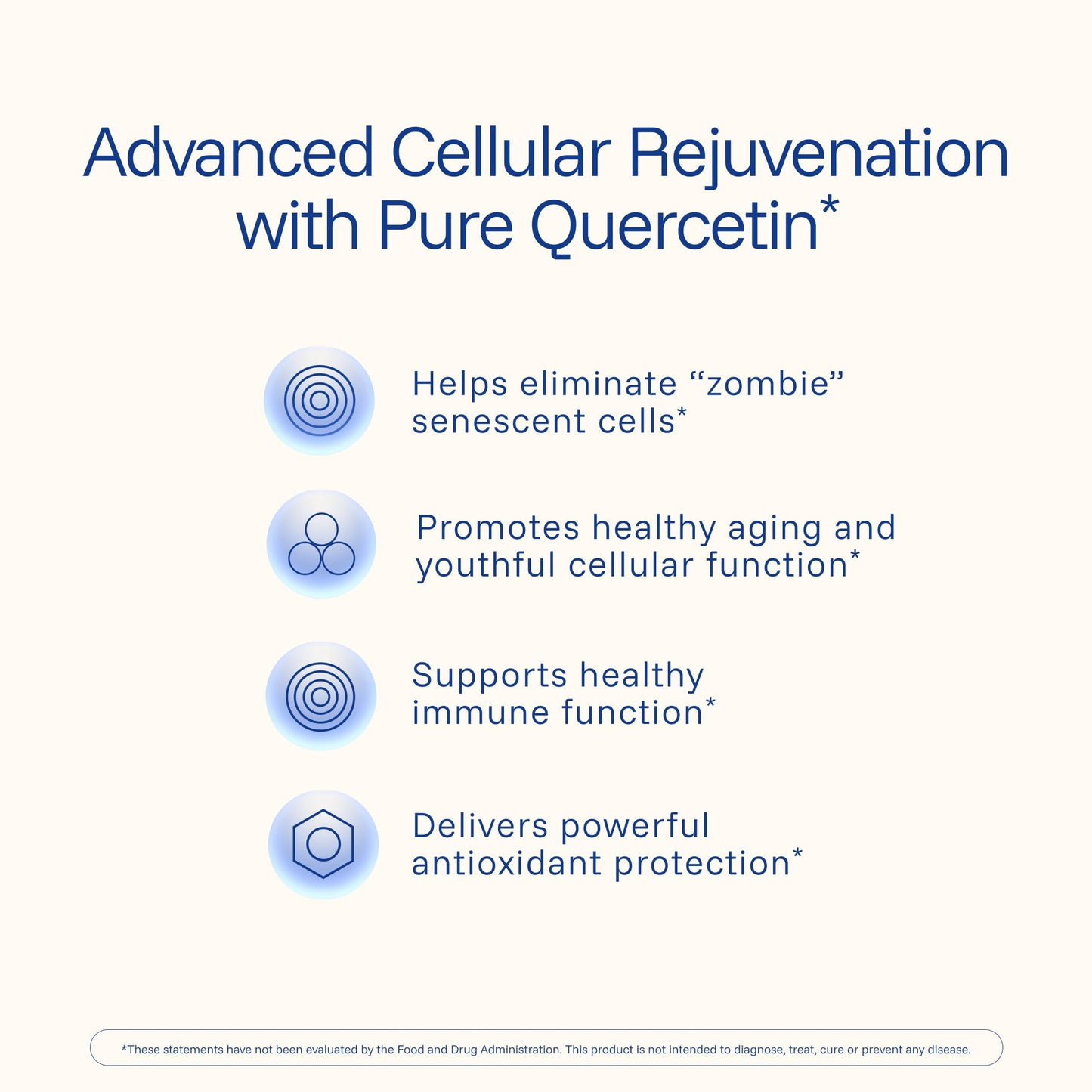 Advanced Cellular Rejuvenation with Pure Quercetin*

Helps eliminate “zombie” senescent cells*

Promotes healthy aging and youthful cellular function*

Supports healthy immune function*

Delivers powerful antioxidant protection*

*These statements have not been evaluated by the Food and Drug Administration. This product is not intended to diagnose, treat, cure or prevent any disease.